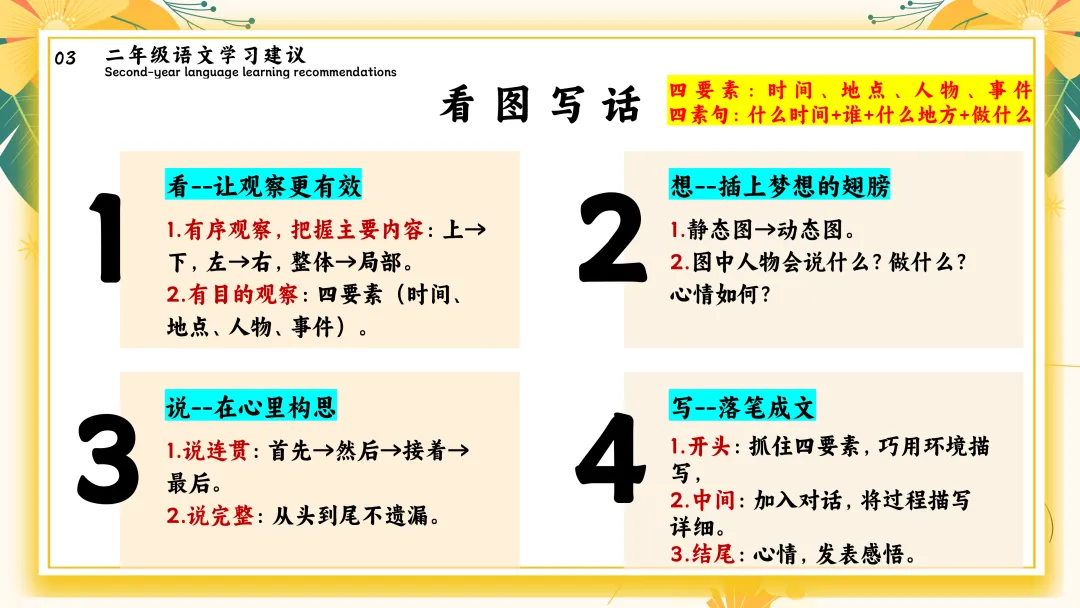 03 二年级语文学习建议
Second-year language learning recommendations

看图写话

四要素：时间、地点、人物、事件
四素句：什么时间+谁+什么地方+做什么

1
看--让观察更有效
1.有序观察，把握主要内容：上→下，左→右，整体→局部。
2.有目的观察：四要素（时间、地点、人物、事件）。

2
想--插上梦想的翅膀
1.静态图→动态图。
2.图中人物会说什么？做什么？心情如何？

3
说--在心里构思
1.说连贯：首先→然后→接着→最后。
2.说完整：从头到尾不遗漏。

4
写--落笔成文
1.开头：抓住四要素，巧用环境描写，
2.中间：加入对话，将过程描写详细。
3.结尾：心情，发表感悟。